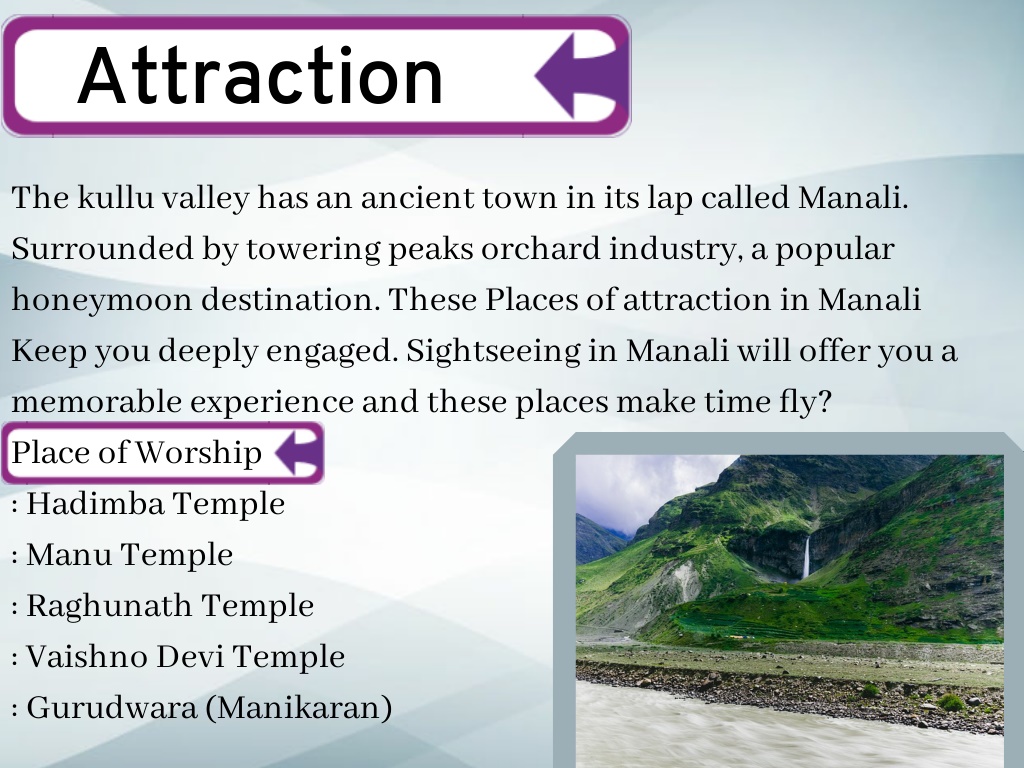 Attraction

The kullu valley has an ancient town in its lap called Manali. Surrounded by towering peaks orchard industry, a popular honeymoon destination. These Places of attraction in Manali Keep you deeply engaged. Sightseeing in Manali will offer you a memorable experience and these places make time fly?

Place of Worship

: Hadimba Temple
: Manu Temple
: Raghunath Temple
: Vaishno Devi Temple
: Gurudwara (Manikaran)